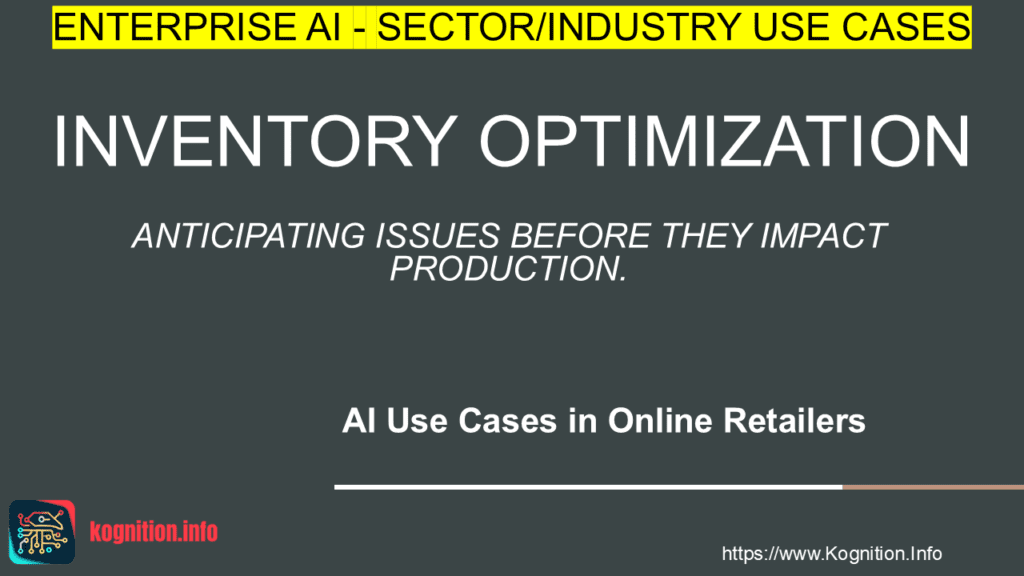 ENTERPRISE AI - SECTOR/INDUSTRY USE CASES

INVENTORY OPTIMIZATION

ANTICIPATING ISSUES BEFORE THEY IMPACT PRODUCTION.

AI Use Cases in Online Retailers

kognition.info

https://www.Kognition.Info